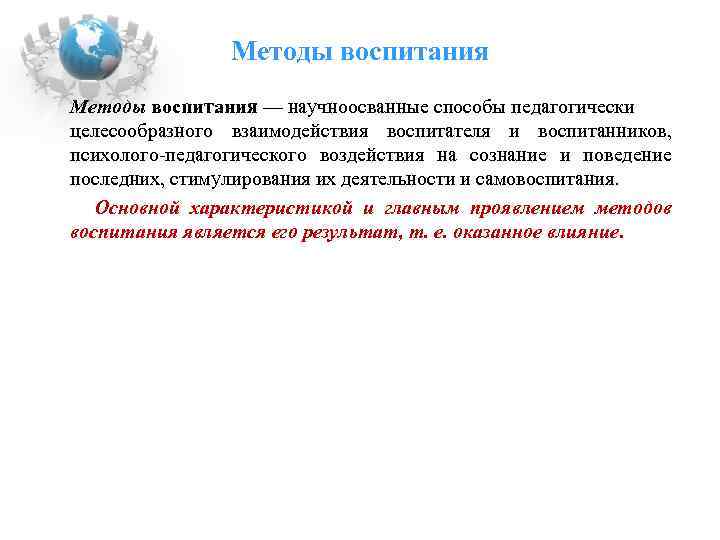 Методы воспитания

Методы воспитания — научноосванные способы педагогически целесообразного взаимодействия воспитателя и воспитанников, психолого-педагогического воздействия на сознание и поведение последних, стимулирования их деятельности и самовоспитания.

Основной характеристикой и главным проявлением методов воспитания является его результат, т. е. оказанное влияние.